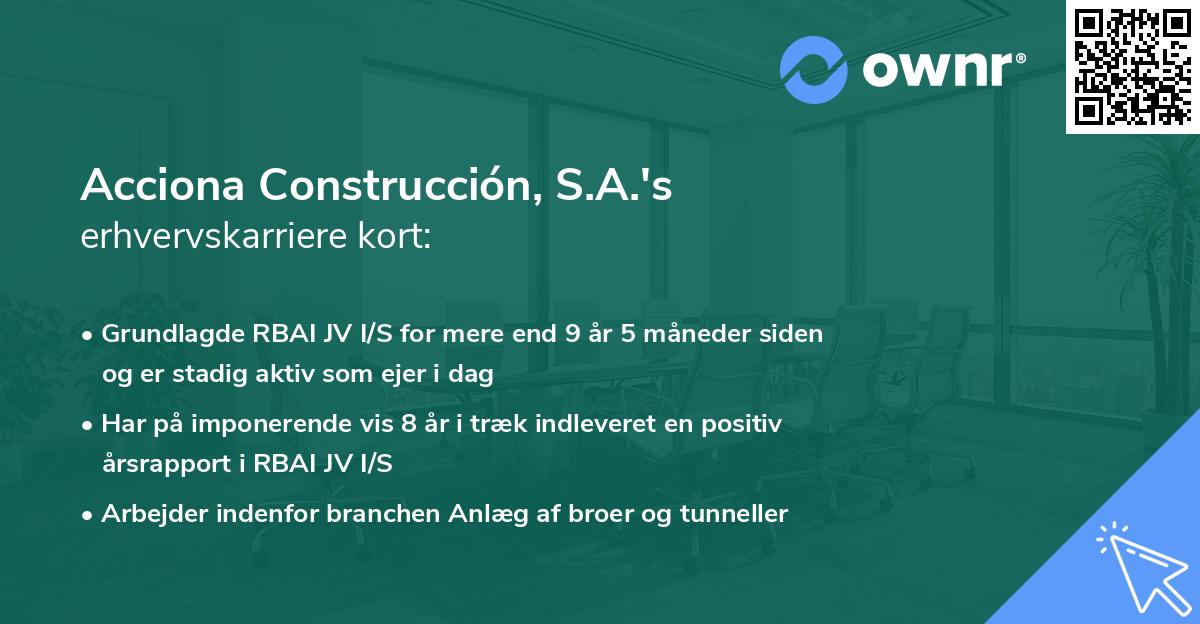 ownr®

Acciona Construcción, S.A.'s
erhvervskarriere kort:

• Grundlagde RBAI JV I/S for mere end 9 år 5 måneder siden og er stadig aktiv som ejer i dag

• Har på imponerende vis 8 år i træk indleveret en positiv årsrapport i RBAI JV I/S

• Arbejder indenfor branchen Anlæg af broer og tunneller